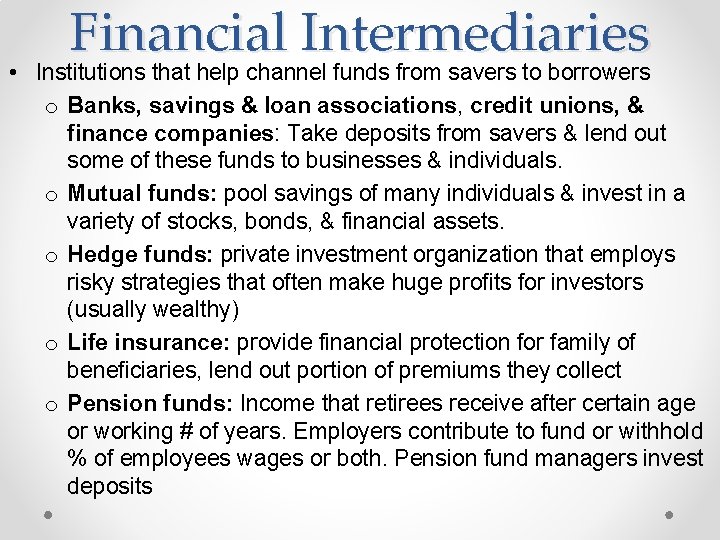 Financial Intermediaries

• Institutions that help channel funds from savers to borrowers

o Banks, savings & loan associations, credit unions, & finance companies: Take deposits from savers & lend out some of these funds to businesses & individuals.

o Mutual funds: pool savings of many individuals & invest in a variety of stocks, bonds, & financial assets.

o Hedge funds: private investment organization that employs risky strategies that often make huge profits for investors (usually wealthy)

o Life insurance: provide financial protection for family of beneficiaries, lend out portion of premiums they collect

o Pension funds: Income that retirees receive after certain age or working # of years. Employers contribute to fund or withhold % of employees wages or both. Pension fund managers invest deposits